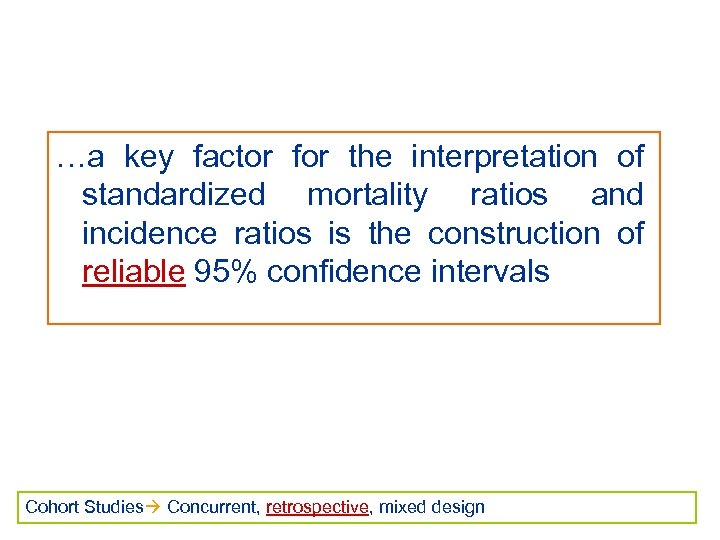 …a key factor for the interpretation of standardized mortality ratios and incidence ratios is the construction of reliable 95% confidence intervals

Cohort Studies→ Concurrent, retrospective, mixed design